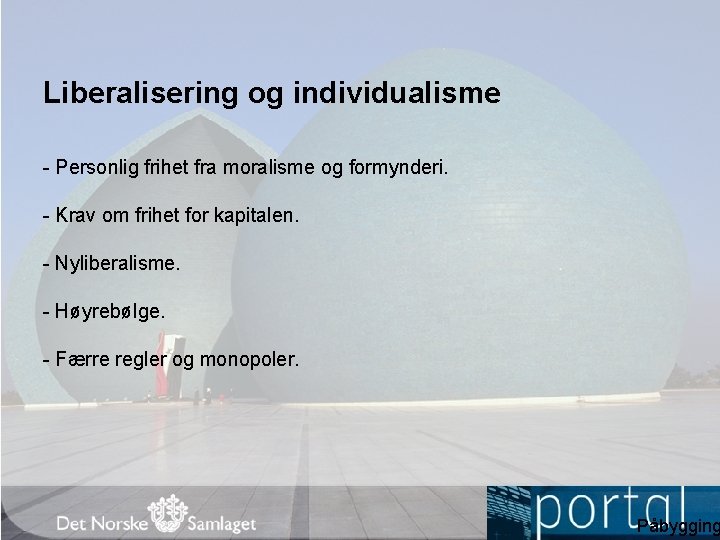 Liberalisering og individualisme

- Personlig frihet fra moralisme og formynderi.

- Krav om frihet for kapitalen.

- Nyliberalisme.

- Høyrebølge.

- Færre regler og monopoler.

Det Norske Samlaget

portal

Påbygging